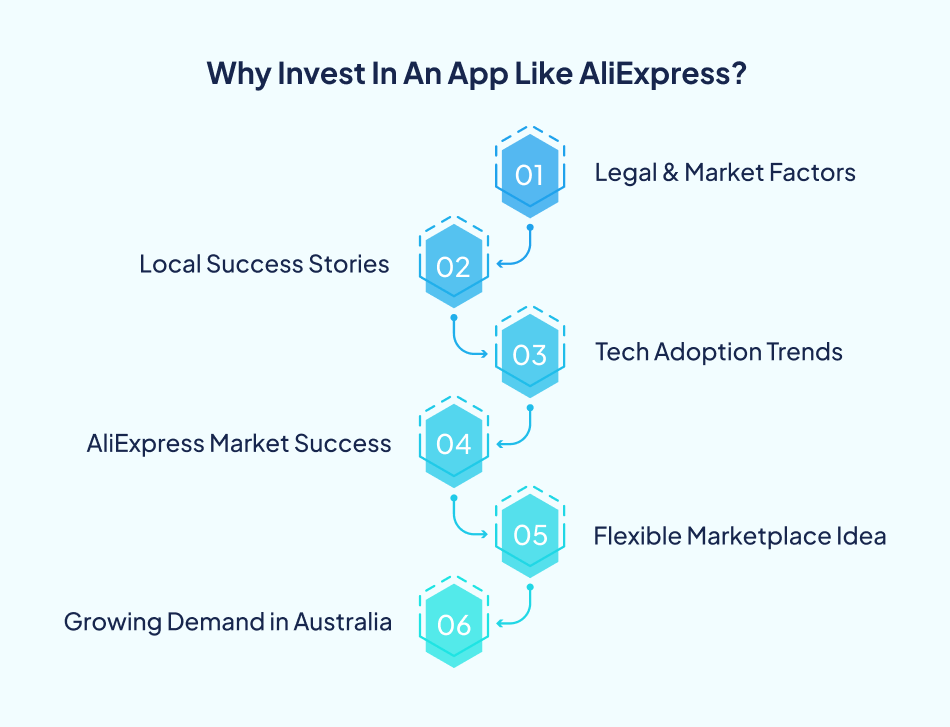 Why Invest In An App Like AliExpress?

01 Legal & Market Factors

Local Success Stories 02

03 Tech Adoption Trends

AliExpress Market Success 04

05 Flexible Marketplace Idea

Growing Demand in Australia 06